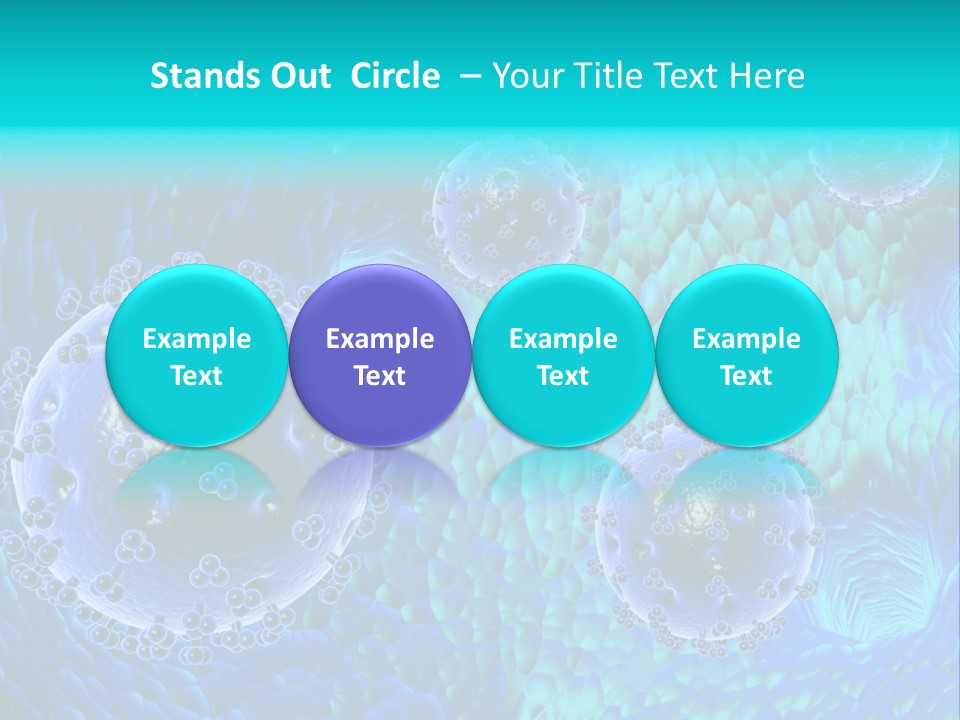 Stands Out Circle – Your Title Text Here

Example Text

Example Text

Example Text

Example Text